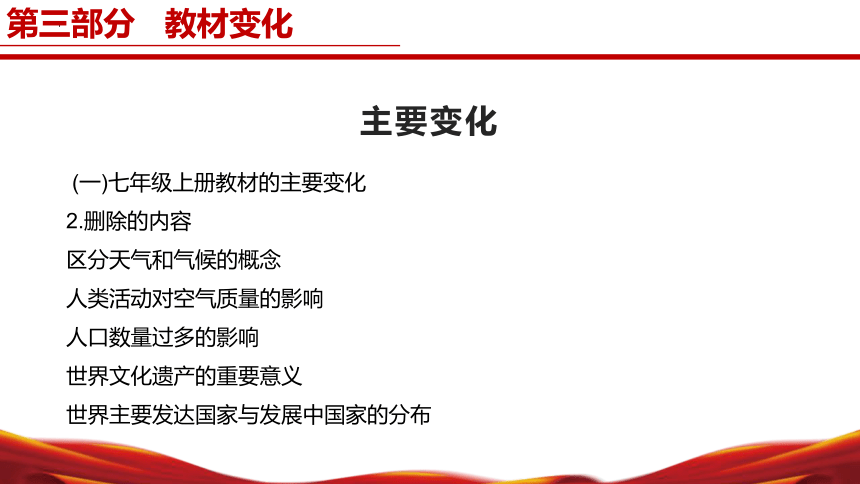 第三部分　教材变化

主要变化

(一)七年级上册教材的主要变化

2.删除的内容

区分天气和气候的概念

人类活动对空气质量的影响

人口数量过多的影响

世界文化遗产的重要意义

世界主要发达国家与发展中国家的分布